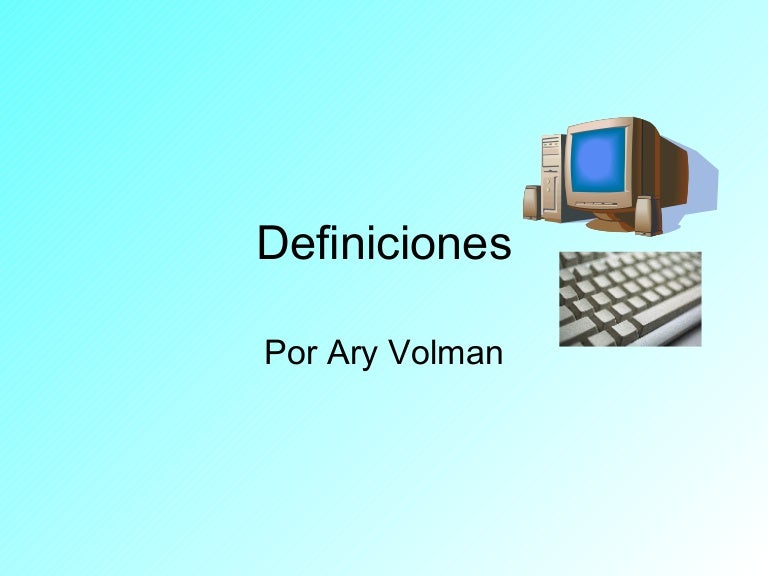 Definiciones

Por Ary Volman